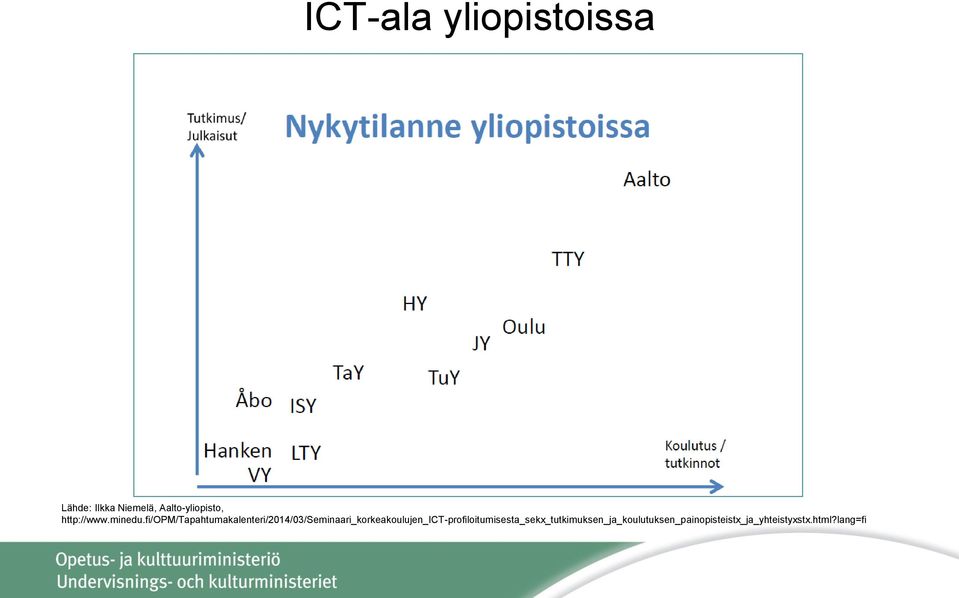 ICT-ala yliopistoissa

Tutkimus/
Julkaisut

Nykytilanne yliopistoissa

Aalto

TTY

HY

Oulu

JY

TaY

TuY

Åbo

ISY

Hanken

LTY

VY

Koulutus /
tutkinnot

Lähde: Ilkka Niemelä, Aalto-yliopisto,
http://www.minedu.fi/OPM/Tapahtumakalenteri/2014/03/Seminaari_korkeakoulujen_ICT-profiloitumisesta_sekx_tutkimuksen_ja_koulutuksen_painopisteistx_ja_yhteistyxstx.html?lang=fi

Opetus- ja kulttuuriministeriö
Undervisnings- och kulturministeriet